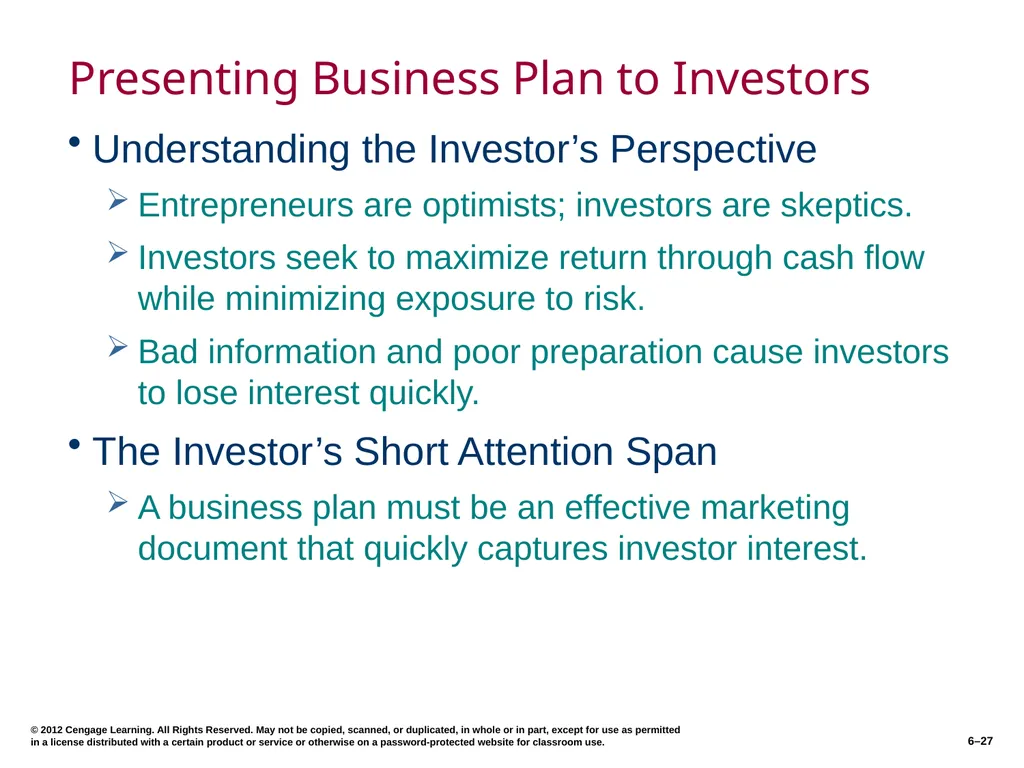 Presenting Business Plan to Investors

• Understanding the Investor’s Perspective

➢ Entrepreneurs are optimists; investors are skeptics.

➢ Investors seek to maximize return through cash flow while minimizing exposure to risk.

➢ Bad information and poor preparation cause investors to lose interest quickly.

• The Investor’s Short Attention Span

➢ A business plan must be an effective marketing document that quickly captures investor interest.

© 2012 Cengage Learning. All Rights Reserved. May not be copied, scanned, or duplicated, in whole or in part, except for use as permitted in a license distributed with a certain product or service or otherwise on a password-protected website for classroom use.

6–27